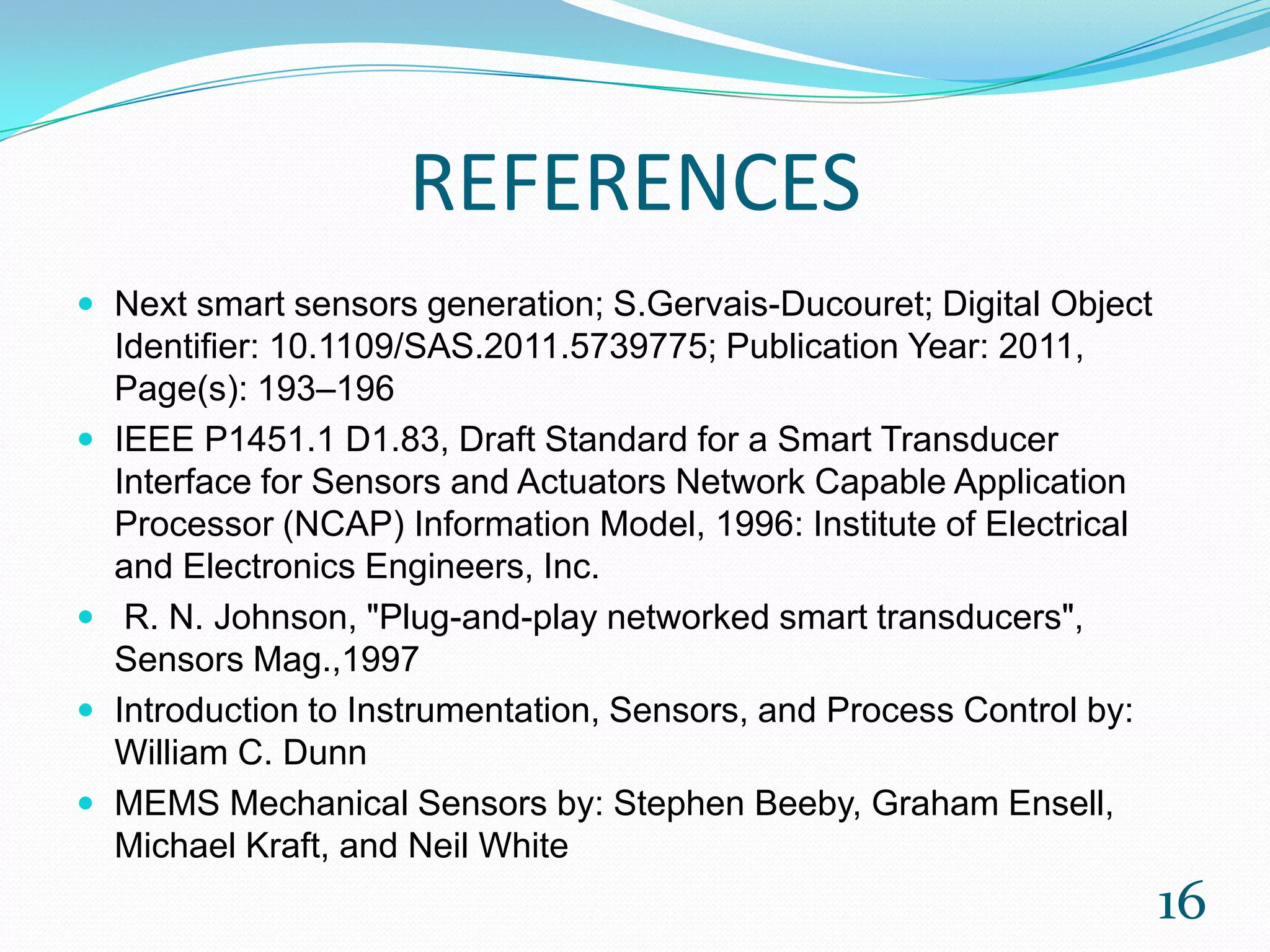 REFERENCES

- Next smart sensors generation; S.Gervais-Ducouret; Digital Object Identifier: 10.1109/SAS.2011.5739775; Publication Year: 2011, Page(s): 193–196
- IEEE P1451.1 D1.83, Draft Standard for a Smart Transducer Interface for Sensors and Actuators Network Capable Application Processor (NCAP) Information Model, 1996: Institute of Electrical and Electronics Engineers, Inc.
- R. N. Johnson, "Plug-and-play networked smart transducers", Sensors Mag.,1997
- Introduction to Instrumentation, Sensors, and Process Control by: William C. Dunn
- MEMS Mechanical Sensors by: Stephen Beeby, Graham Ensell, Michael Kraft, and Neil White

16